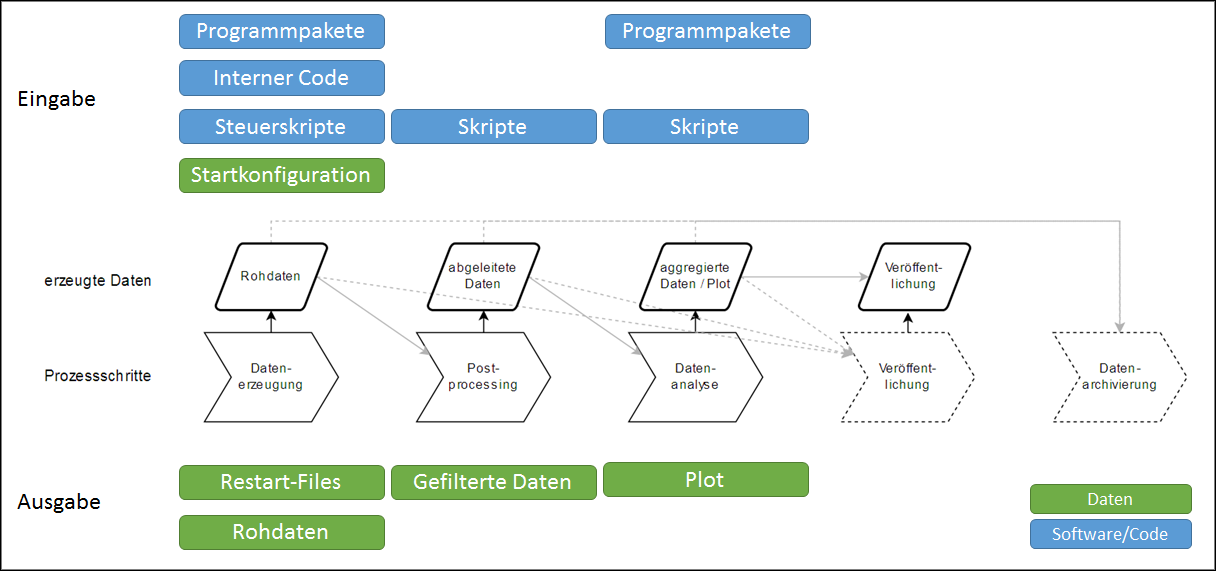 Eingabe

Programmpakete

Interner Code

Steuerskripte

Startkonfiguration

Skripte

Programmpakete

Skripte

erzeugte Daten

Rohdaten

abgeleitete Daten

aggregierte Daten / Plot

Veröffent-lichung

Prozessschritte

Daten-erzeugung

Post-processing

Daten-analyse

Veröffent-lichung

Daten-archivierung

Ausgabe

Restart-Files

Rohdaten

Gefilterte Daten

Plot

Daten

Software/Code